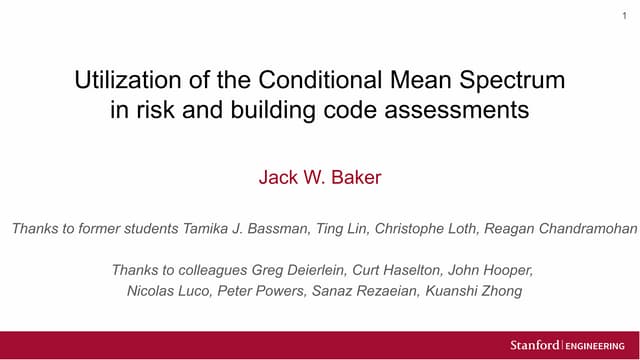 1

Utilization of the Conditional Mean Spectrum in risk and building code assessments

Jack W. Baker

Thanks to former students Tamika J. Bassman, Ting Lin, Christophe Loth, Reagan Chandramohan

Thanks to colleagues Greg Deierlein, Curt Haselton, John Hooper, Nicolas Luco, Peter Powers, Sanaz Rezaeian, Kuanshi Zhong

Stanford | ENGINEERING